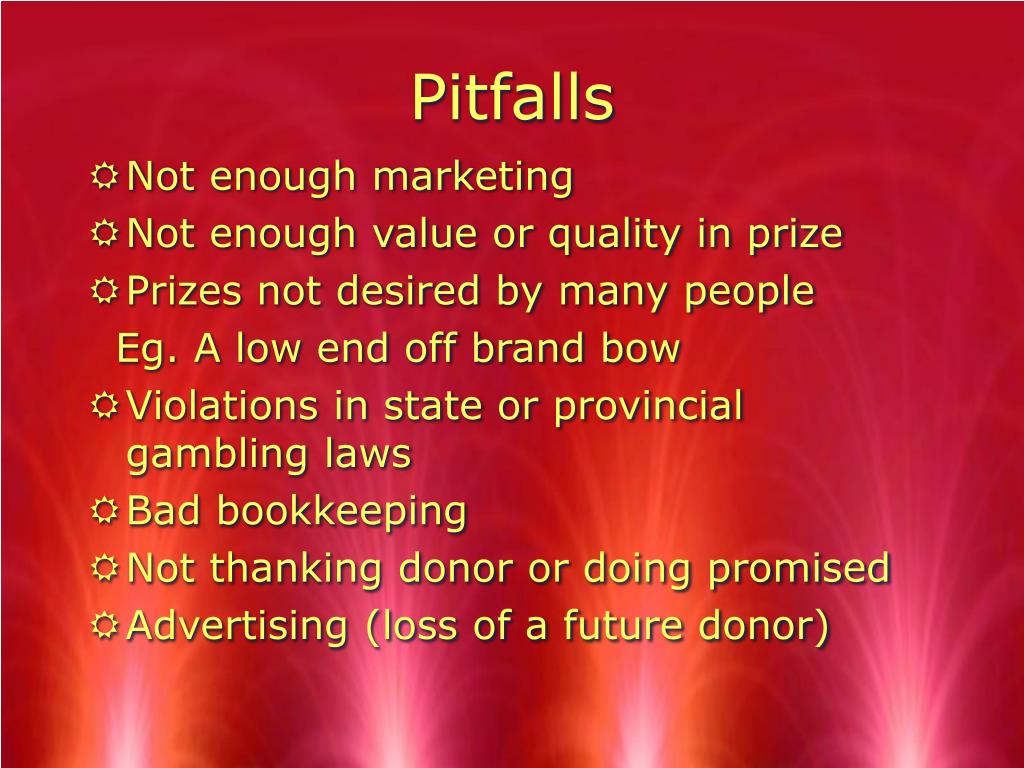 Pitfalls

☼ Not enough marketing
☼ Not enough value or quality in prize
☼ Prizes not desired by many people
Eg. A low end off brand bow
☼ Violations in state or provincial gambling laws
☼ Bad bookkeeping
☼ Not thanking donor or doing promised
☼ Advertising (loss of a future donor)